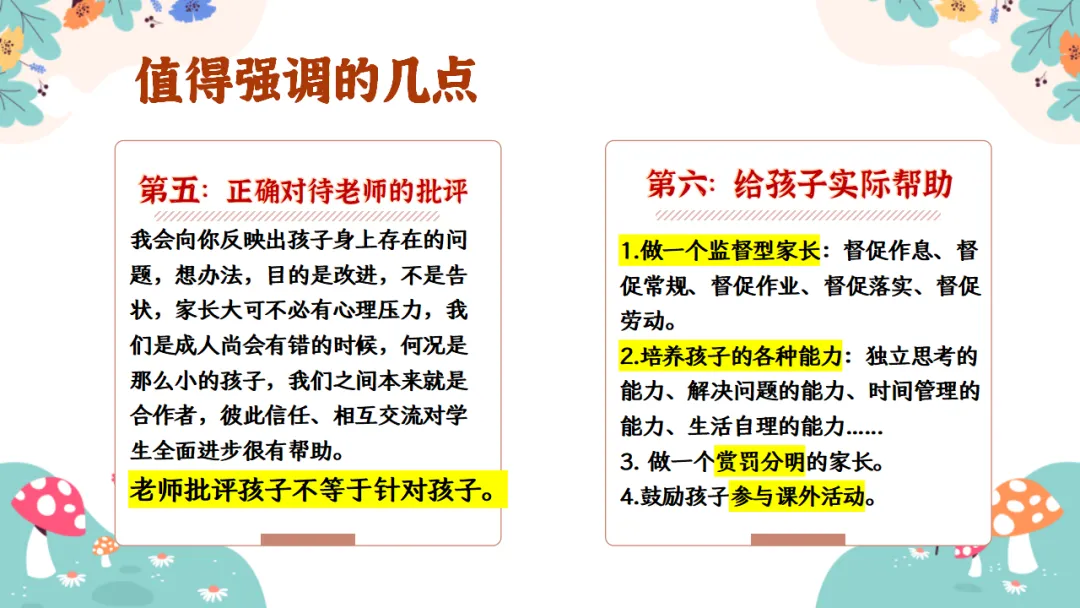 值得强调的几点

第五：正确对待老师的批评

我会向你反映出孩子身上存在的问题，想办法，目的是改进，不是告状，家长大可不必有心理压力，我们是成人尚会有错的时候，何况是那么小的孩子，我们之间本来就是合作者，彼此信任、相互交流对学生全面进步很有帮助。

老师批评孩子不等于针对孩子。

第六：给孩子实际帮助

1.做一个监督型家长：督促作息、督促常规、督促作业、督促落实、督促劳动。

2.培养孩子的各种能力：独立思考的能力、解决问题的能力、时间管理的能力、生活自理的能力......

3. 做一个赏罚分明的家长。

4.鼓励孩子参与课外活动。